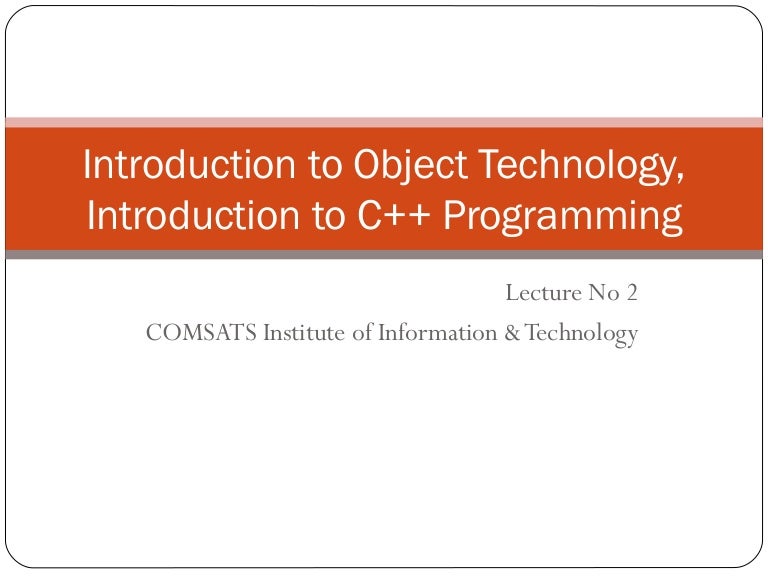 Introduction to Object Technology, Introduction to C++ Programming

Lecture No 2

COMSATS Institute of Information & Technology